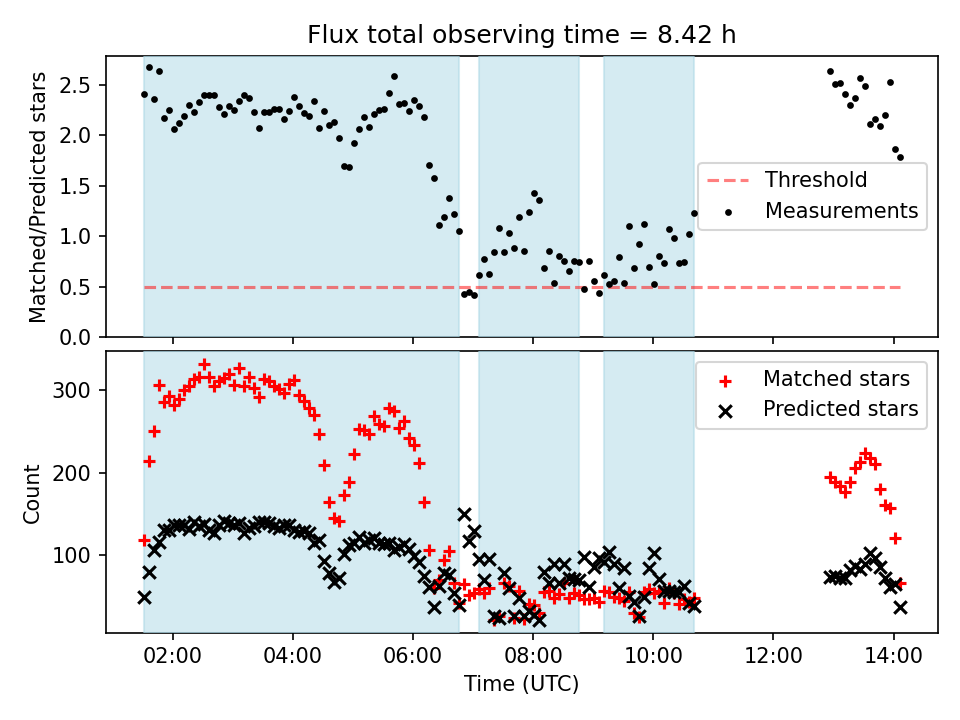 Flux total observing time = 8.42 h

Matched/Predicted stars

2.5
2.0
1.5
1.0
0.5
0.0

Threshold
Measurements

Count

300
200
100

Matched stars
Predicted stars

02:00
04:00
06:00
08:00
10:00
12:00
14:00

Time (UTC)